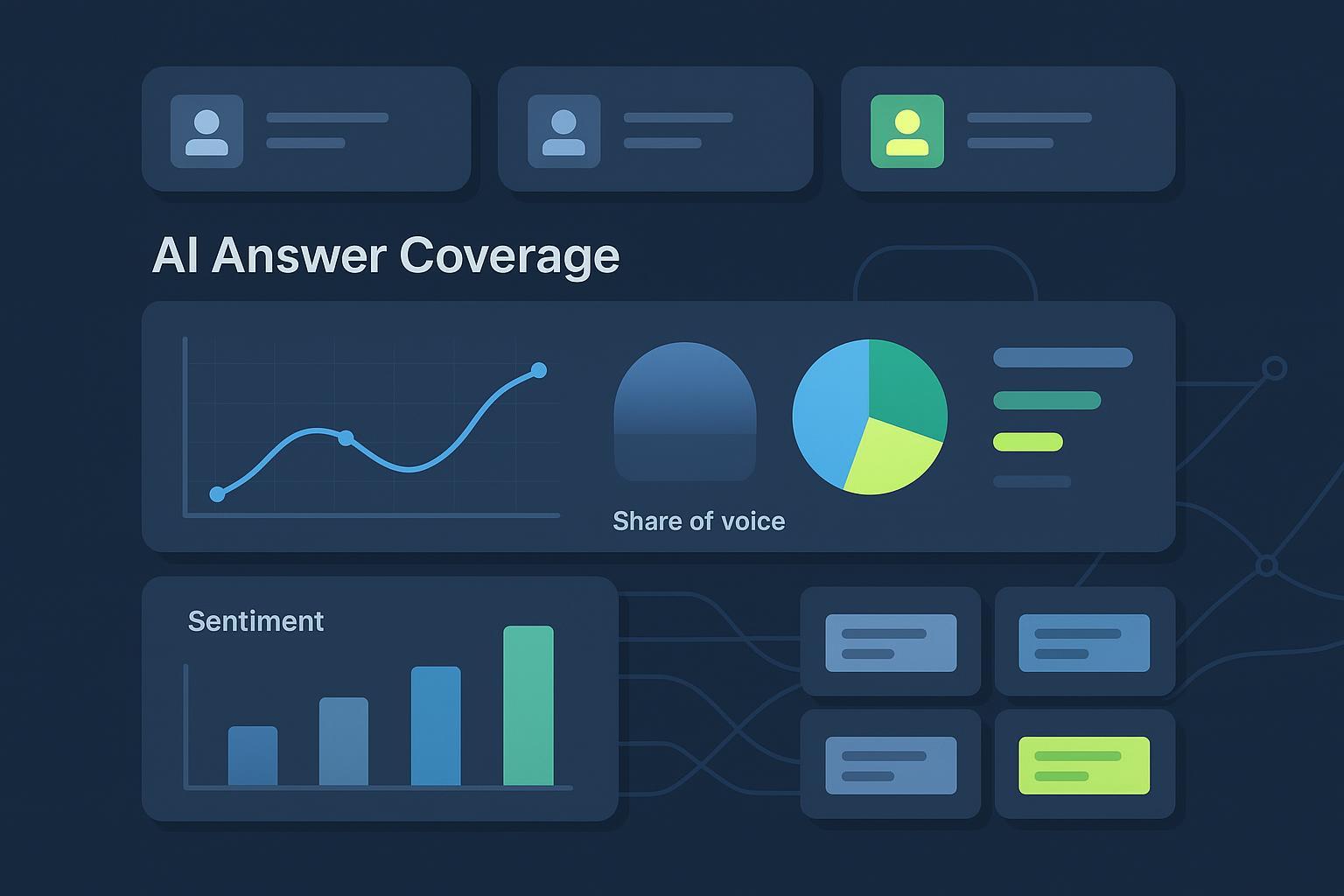 AI Answer Coverage

Share of voice

Sentiment